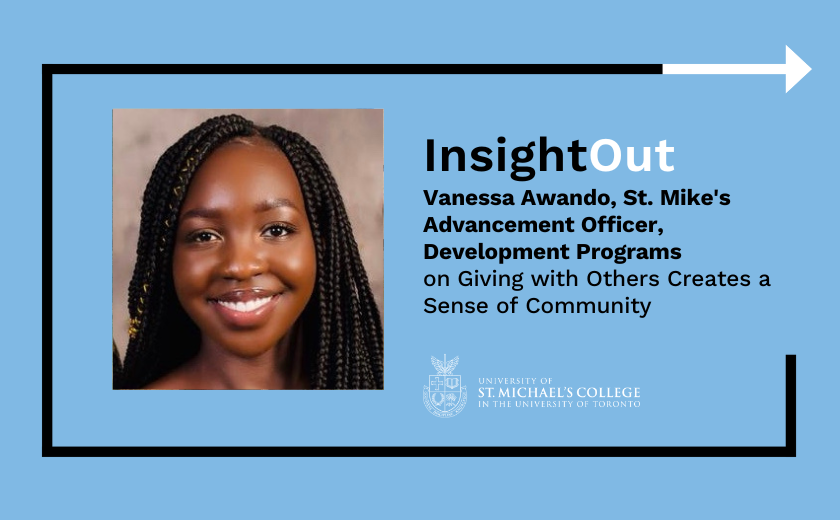 InsightOut

Vanessa Awando, St. Mike's Advancement Officer, Development Programs on Giving with Others Creates a Sense of Community

UNIVERSITY OF
ST. MICHAEL'S COLLEGE
IN THE UNIVERSITY OF TORONTO